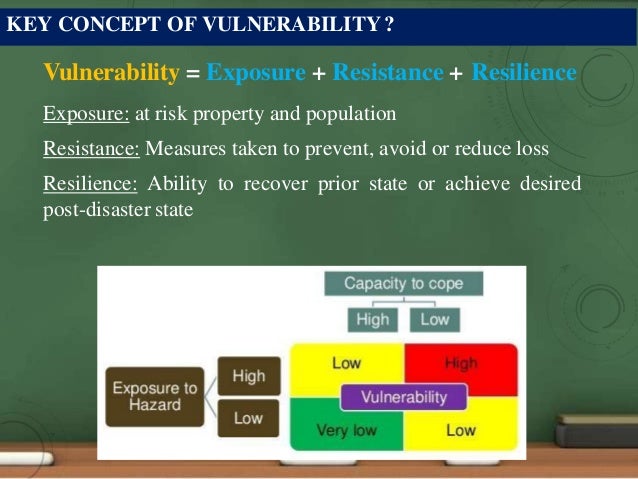 KEY CONCEPT OF VULNERABILITY ?

Vulnerability = Exposure + Resistance + Resilience

Exposure: at risk property and population

Resistance: Measures taken to prevent, avoid or reduce loss

Resilience: Ability to recover prior state or achieve desired post-disaster state

Capacity to cope

High

Low

Exposure to Hazard

High

Low

Low

High

Vulnerability

Very low

Low